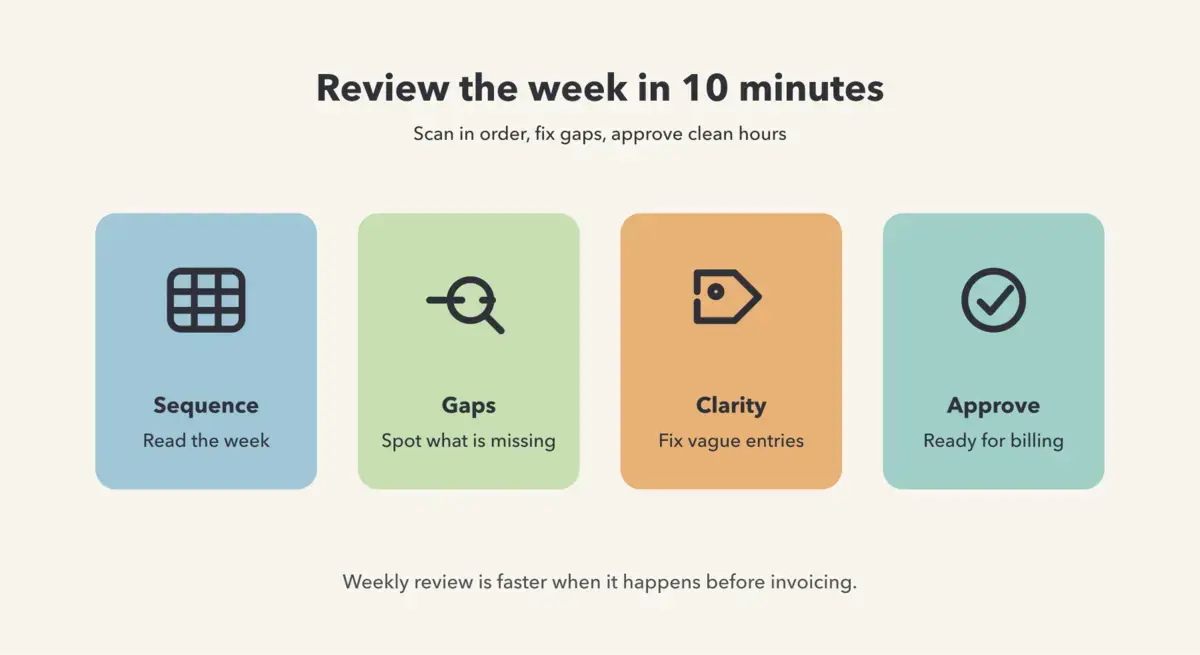 Review the week in 10 minutes

Scan in order, fix gaps, approve clean hours

Sequence
Read the week

Gaps
Spot what is missing

Clarity
Fix vague entries

Approve
Ready for billing

Weekly review is faster when it happens before invoicing.